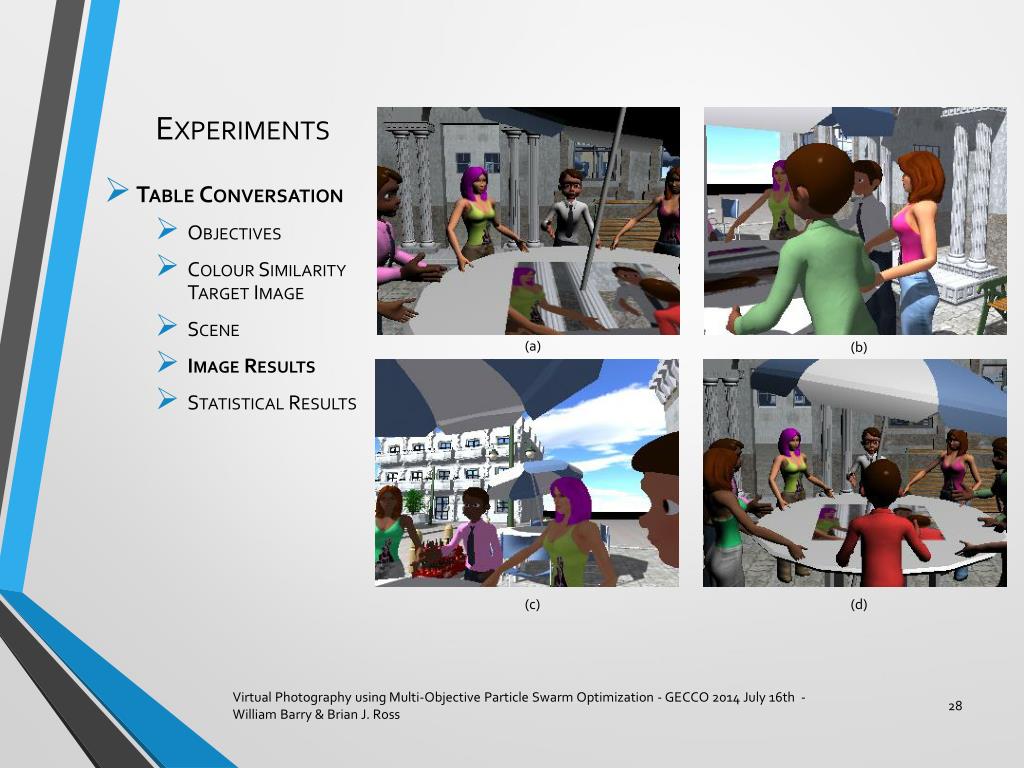 EXPERIMENTS

➤ TABLE CONVERSATION

➤ OBJECTIVES

➤ COLOUR SIMILARITY TARGET IMAGE

➤ SCENE

➤ IMAGE RESULTS

➤ STATISTICAL RESULTS

(a)

(b)

(c)

(d)

Virtual Photography using Multi-Objective Particle Swarm Optimization - GECCO 2014 July 16th - William Barry & Brian J. Ross

28